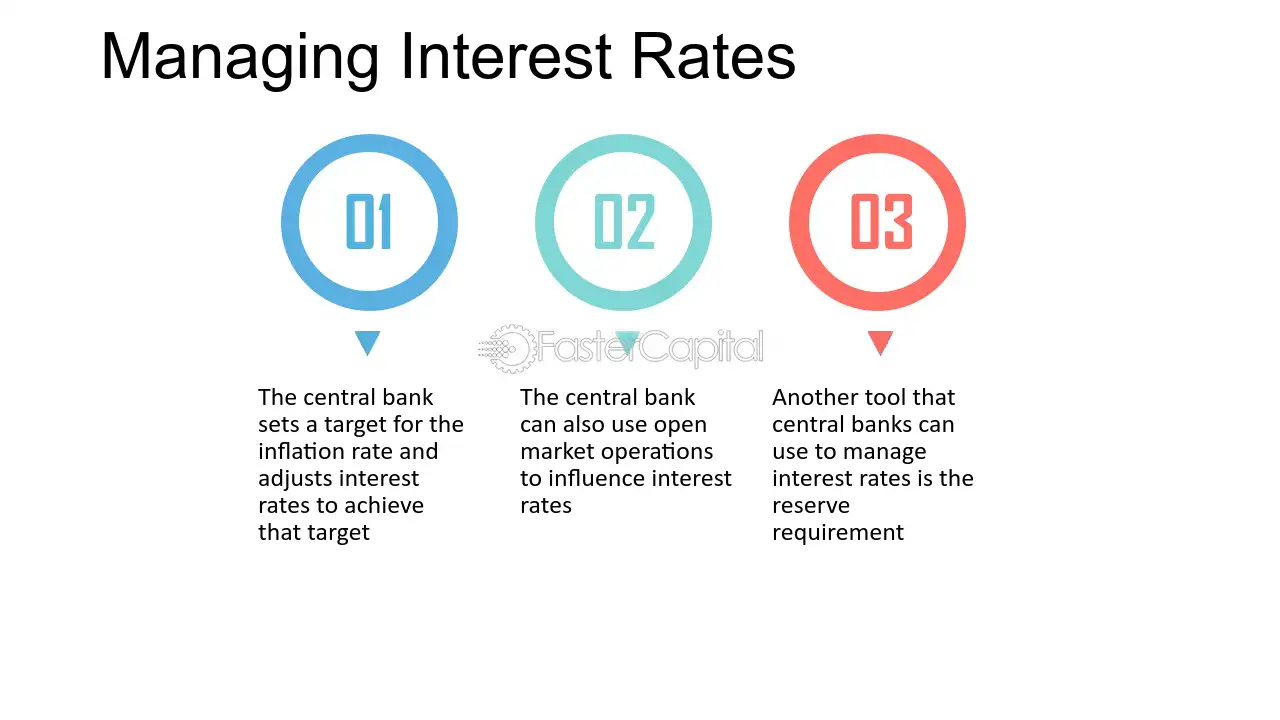 Managing Interest Rates

01

02

03

FasterCapital

The central bank sets a target for the inflation rate and adjusts interest rates to achieve that target

The central bank can also use open market operations to influence interest rates

Another tool that central banks can use to manage interest rates is the reserve requirement